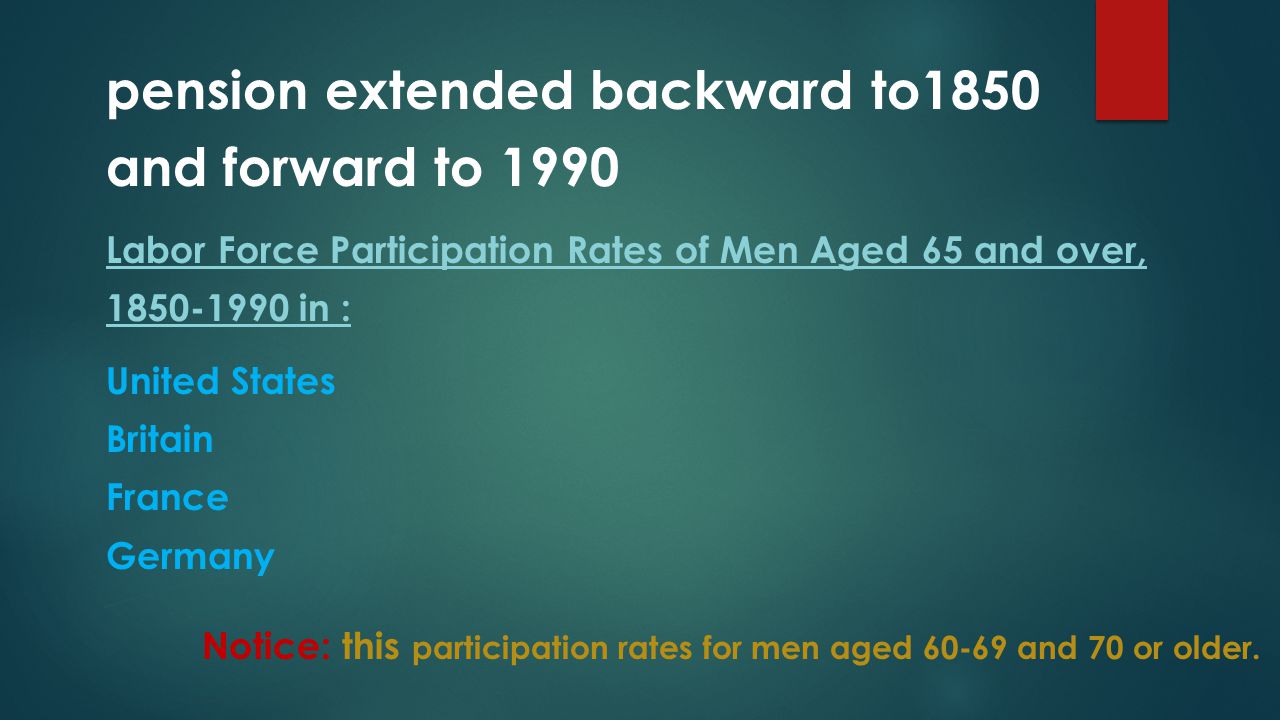 pension extended backward to1850 and forward to 1990

Labor Force Participation Rates of Men Aged 65 and over, 1850-1990 in :

United States
Britain
France
Germany

Notice: this participation rates for men aged 60-69 and 70 or older.